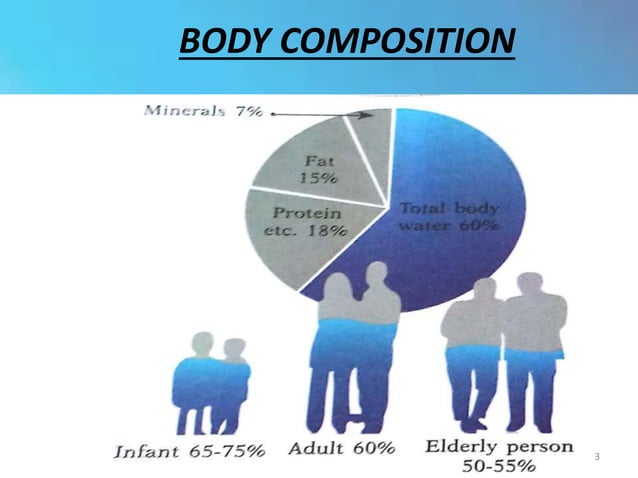 BODY COMPOSITION

Minerals 7%

Fat 15%

Protein etc. 18%

Total body water 60%

Infant 65-75%

Adult 60%

Elderly person 50-55%

3